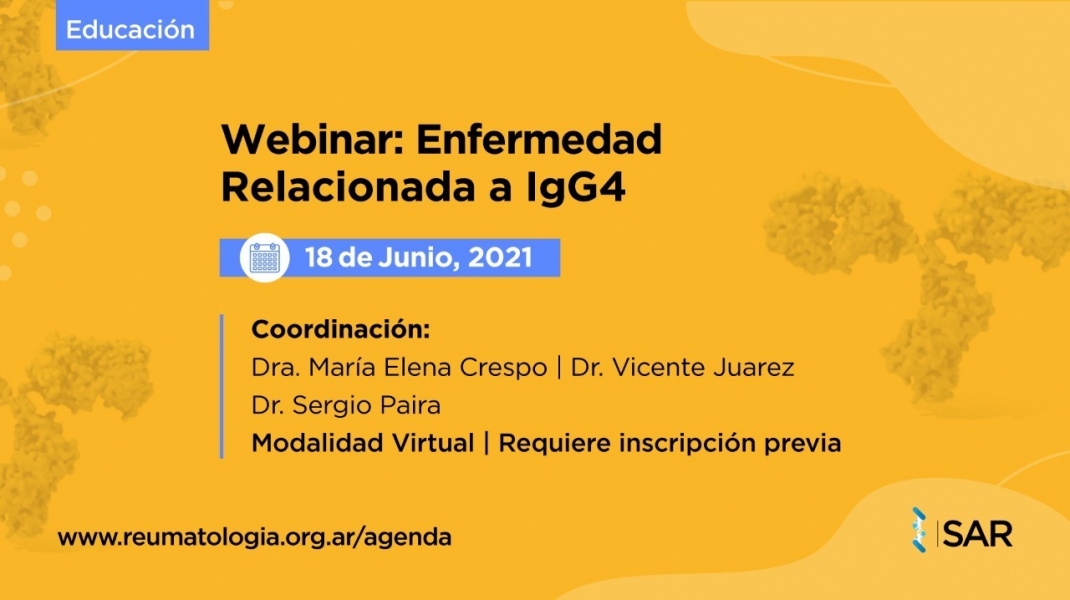 Educación

Webinar: Enfermedad Relacionada a IgG4

18 de Junio, 2021

Coordinación:
Dra. María Elena Crespo | Dr. Vicente Juarez
Dr. Sergio Paira
Modalidad Virtual | Requiere inscripción previa

www.reumatologia.org.ar/agenda

SAR